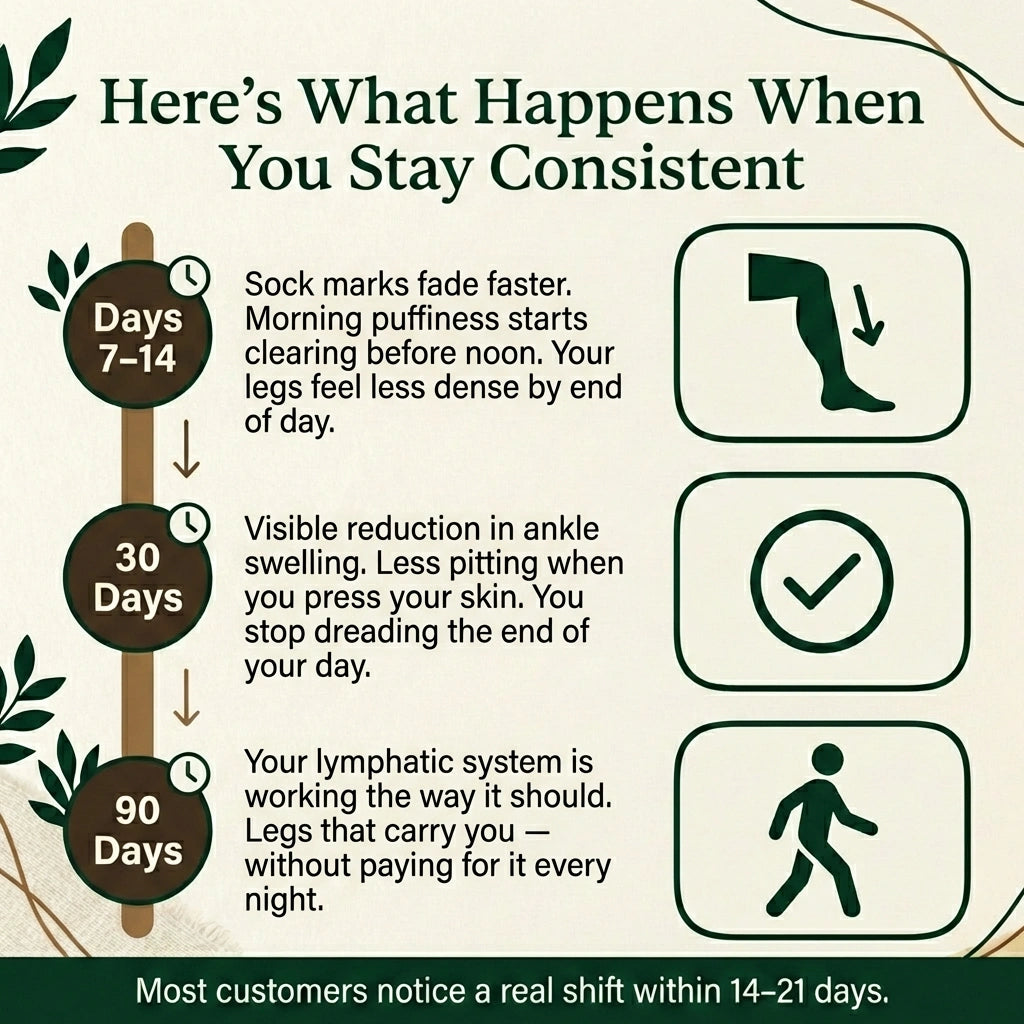 Here's What Happens When You Stay Consistent

Days 7–14

Sock marks fade faster. Morning puffiness starts clearing before noon. Your legs feel less dense by end of day.

30 Days

Visible reduction in ankle swelling. Less pitting when you press your skin. You stop dreading the end of your day.

90 Days

Your lymphatic system is working the way it should. Legs that carry you — without paying for it every night.

Most customers notice a real shift within 14–21 days.